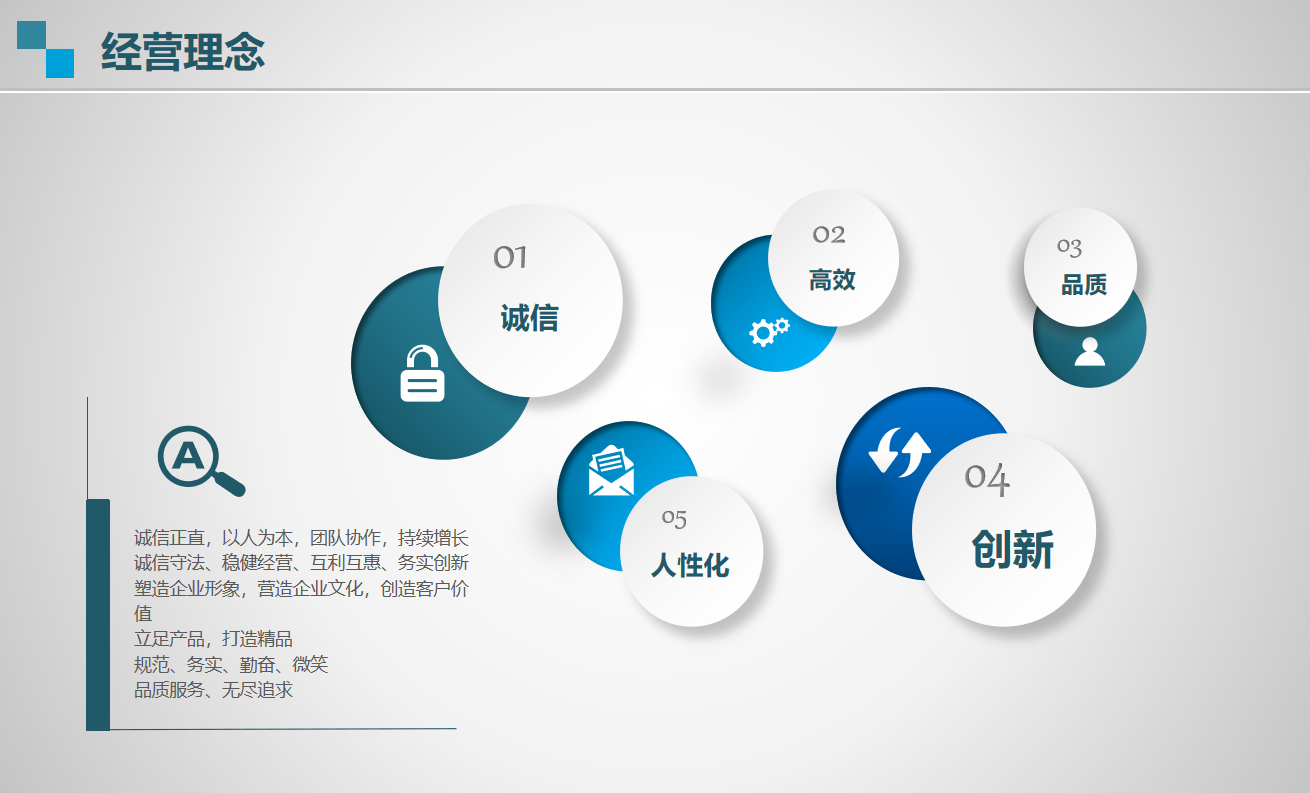 经营理念

01
诚信

02
高效

03
品质

04
创新

05
人性化

A

诚信正直，以人为本，团队协作，持续增长
诚信守法、稳健经营、互利互惠、务实创新
塑造企业形象，营造企业文化，创造客户价值
立足产品，打造精品
规范、务实、勤奋、微笑
品质服务、无尽追求